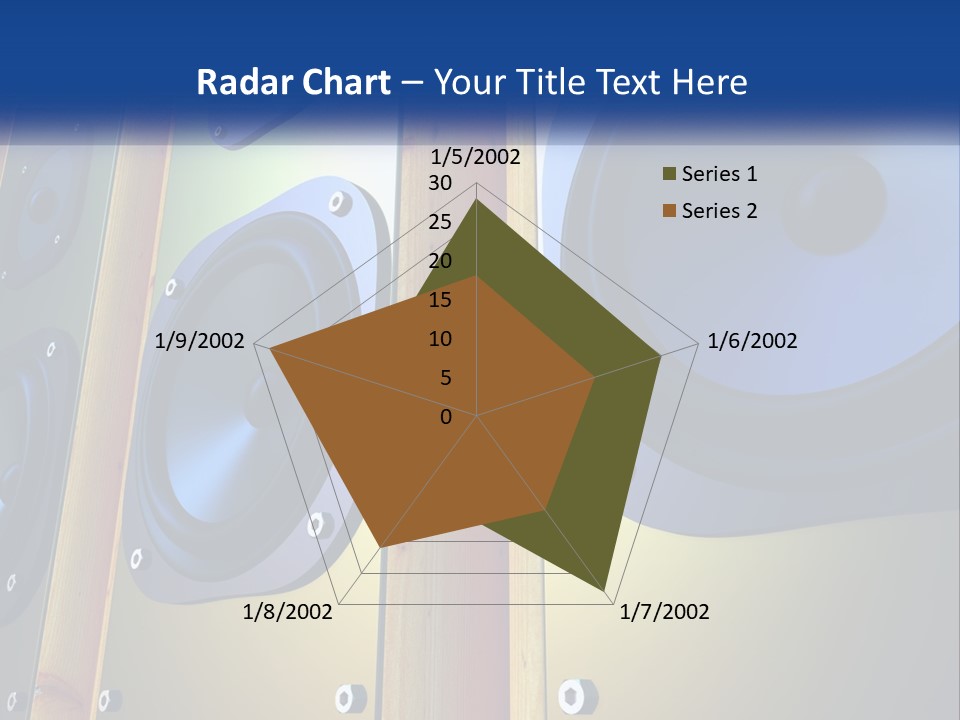 Radar Chart – Your Title Text Here

1/5/2002
30
25
20
15
10
5
0
1/6/2002
1/7/2002
1/8/2002
1/9/2002

Series 1
Series 2